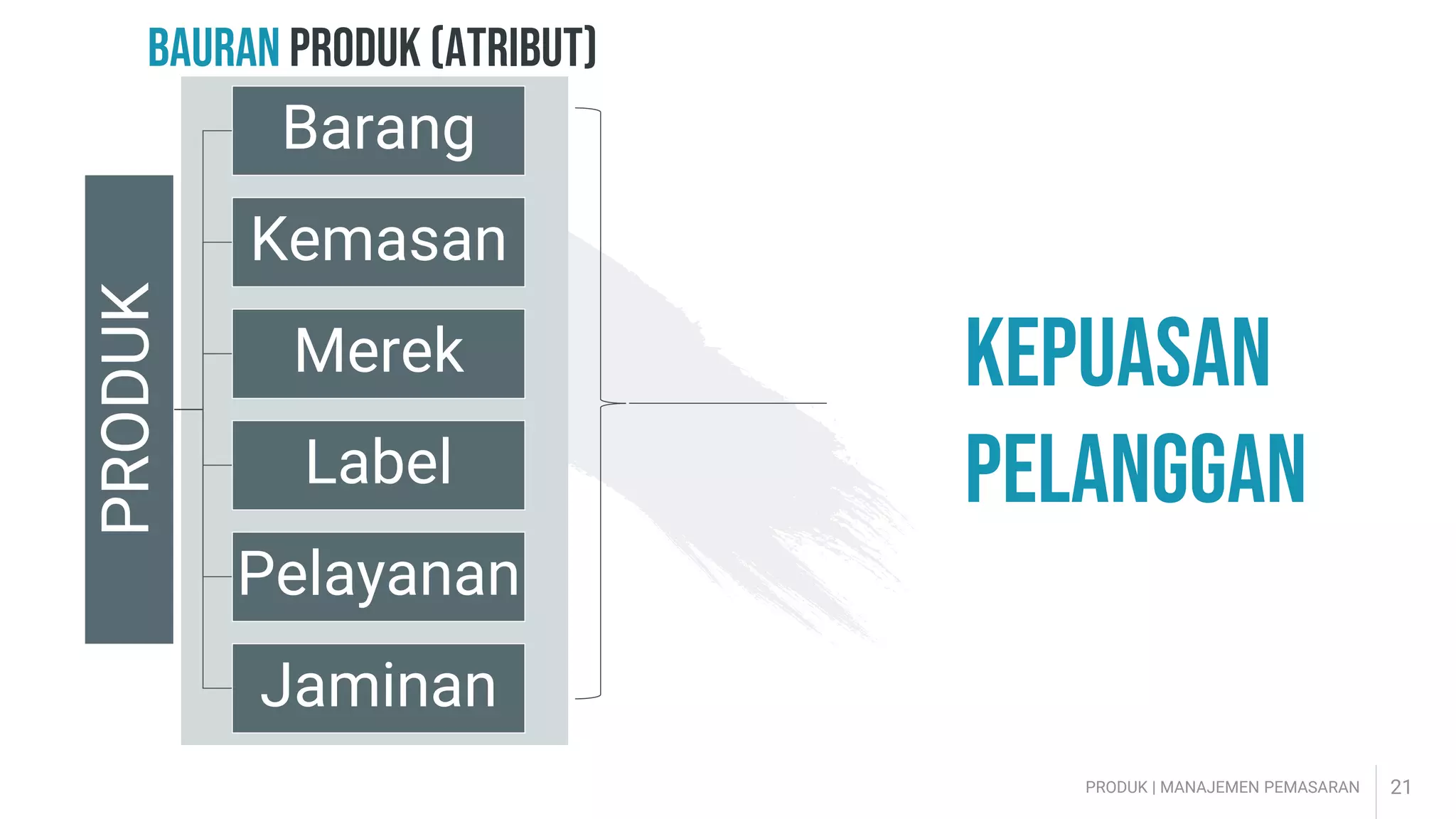 BAURAN PRODUK (ATRIBUT)

PRODUK

Barang

Kemasan

Merek

Label

Pelayanan

Jaminan

KEPUASAN PELANGGAN

PRODUK | MANAJEMEN PEMASARAN 21